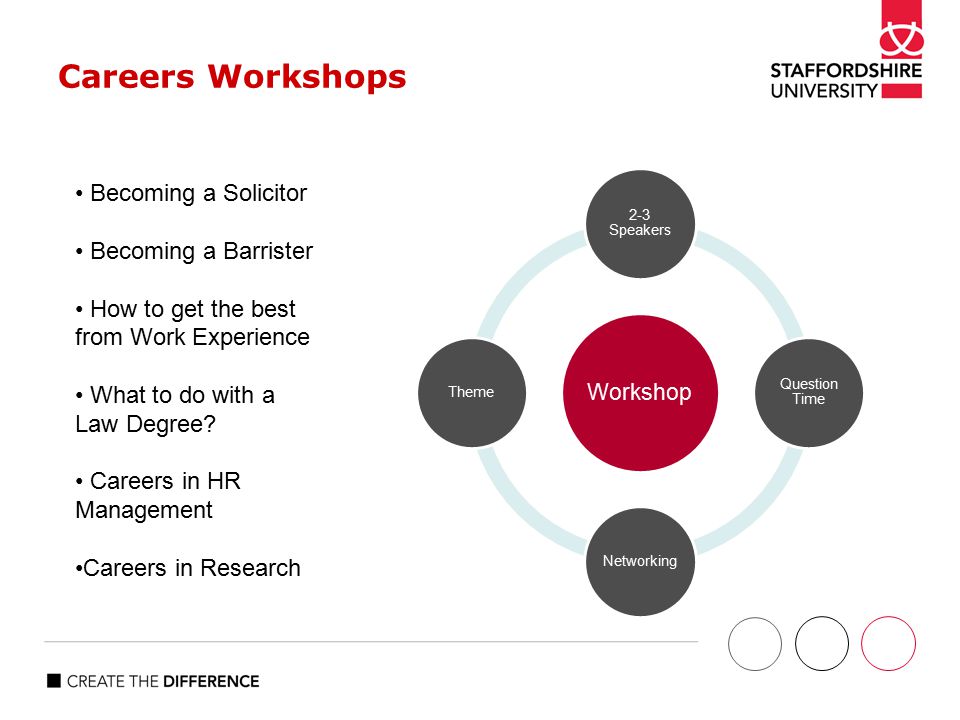 Careers Workshops

STAFFORDSHIRE UNIVERSITY

• Becoming a Solicitor

• Becoming a Barrister

• How to get the best from Work Experience

• What to do with a Law Degree?

• Careers in HR Management

•Careers in Research

2-3 Speakers

Theme

Workshop

Question Time

Networking

CREATE THE DIFFERENCE